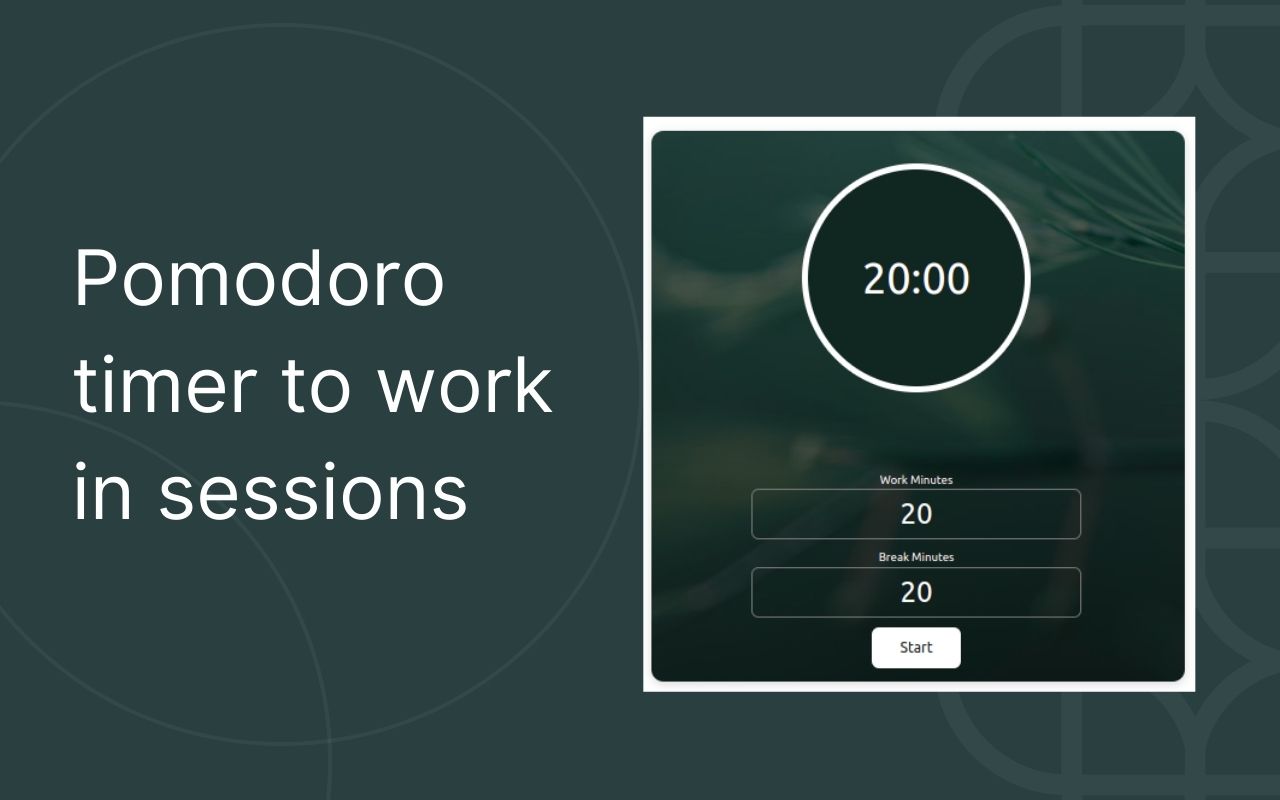 Pomodoro timer to work in sessions

20:00

Work Minutes

20

Break Minutes

20

Start